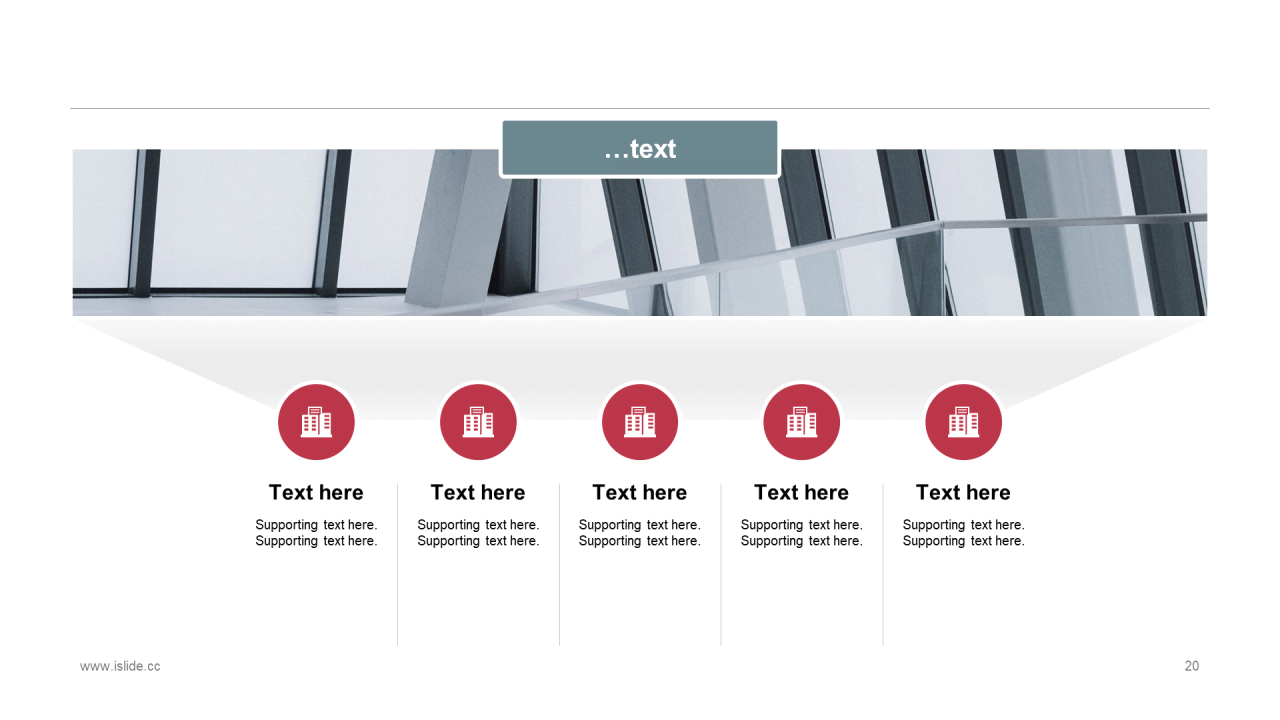 …text

Text here

Supporting text here. Supporting text here.

Text here

Supporting text here. Supporting text here.

Text here

Supporting text here. Supporting text here.

Text here

Supporting text here. Supporting text here.

Text here

Supporting text here. Supporting text here.

www.islide.cc

20